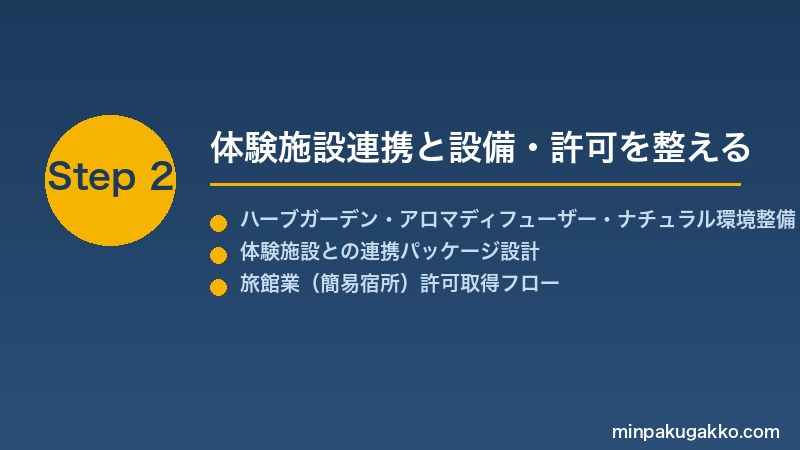 Step 2

体験施設連携と設備・許可を整える

ハーブガーデン・アロマディフューザー・ナチュラル環境整備
体験施設との連携パッケージ設計
旅館業（簡易宿所）許可取得フロー

minpakugakko.com